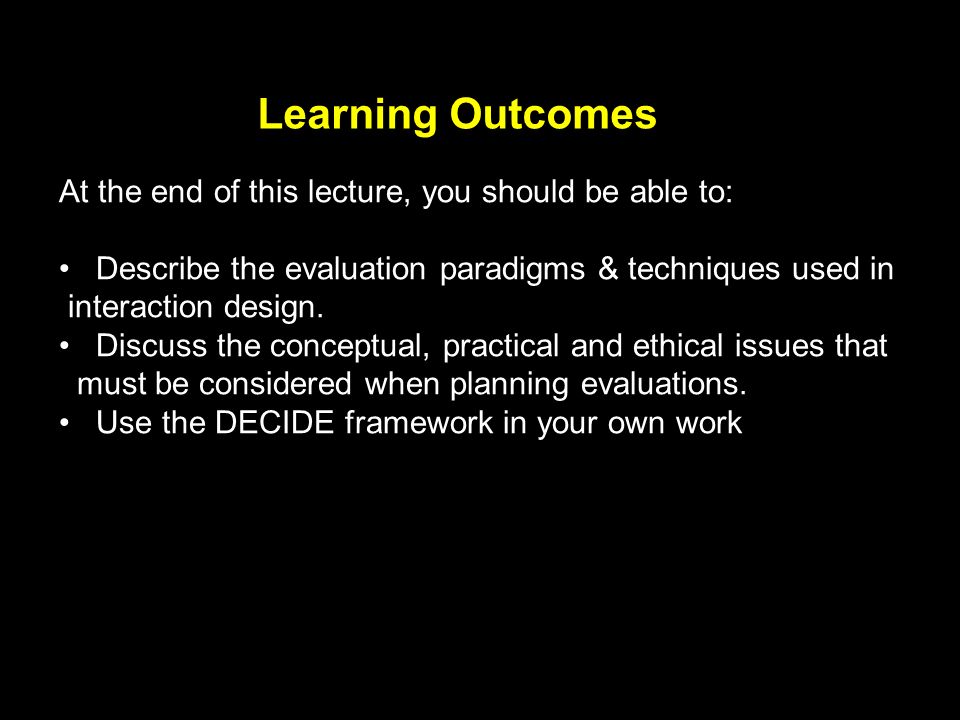 Learning Outcomes

At the end of this lecture, you should be able to:

• Describe the evaluation paradigms & techniques used in interaction design.
• Discuss the conceptual, practical and ethical issues that must be considered when planning evaluations.
• Use the DECIDE framework in your own work